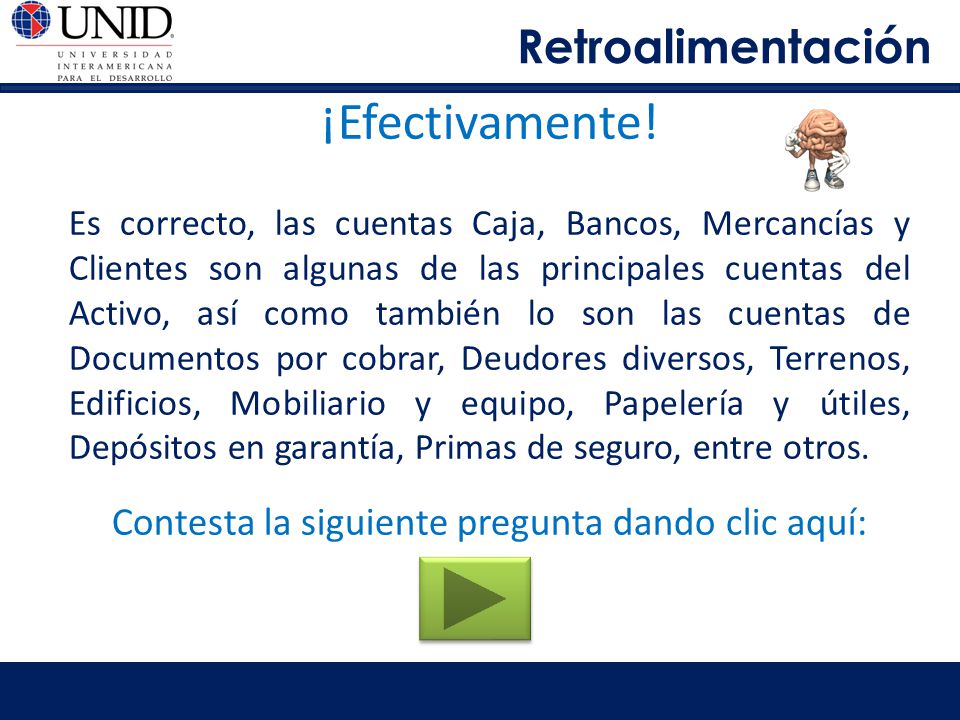 UNID
UNIVERSIDAD INTERAMERICANA PARA EL DESARROLLO

Retroalimentación

¡Efectivamente!

Es correcto, las cuentas Caja, Bancos, Mercancías y Clientes son algunas de las principales cuentas del Activo, así como también lo son las cuentas de Documentos por cobrar, Deudores diversos, Terrenos, Edificios, Mobiliario y equipo, Papelería y útiles, Depósitos en garantía, Primas de seguro, entre otros.

Contesta la siguiente pregunta dando clic aquí: